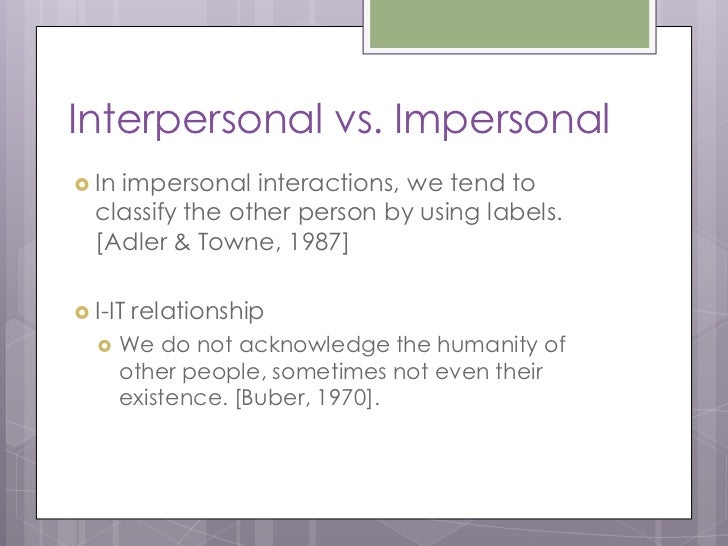 Interpersonal vs. Impersonal

In impersonal interactions, we tend to classify the other person by using labels. [Adler & Towne, 1987]

I-IT relationship

We do not acknowledge the humanity of other people, sometimes not even their existence. [Buber, 1970].